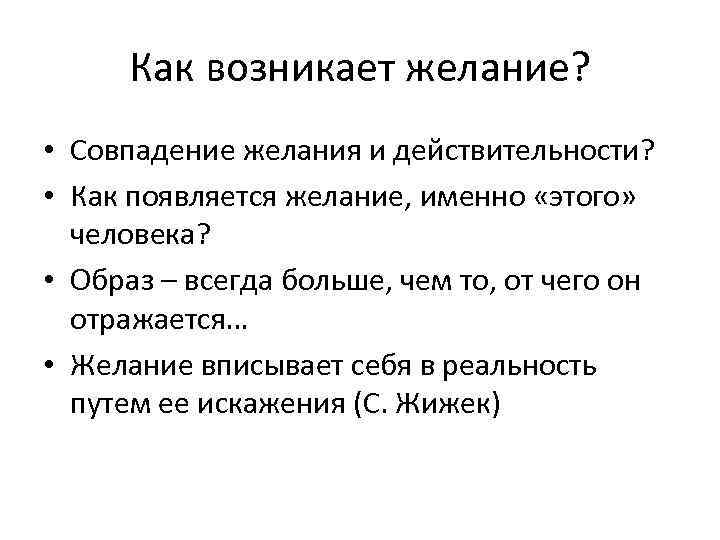 Как возникает желание?

• Совпадение желания и действительности?
• Как появляется желание, именно «этого» человека?
• Образ – всегда больше, чем то, от чего он отражается…
• Желание вписывает себя в реальность путем ее искажения (С. Жижек)